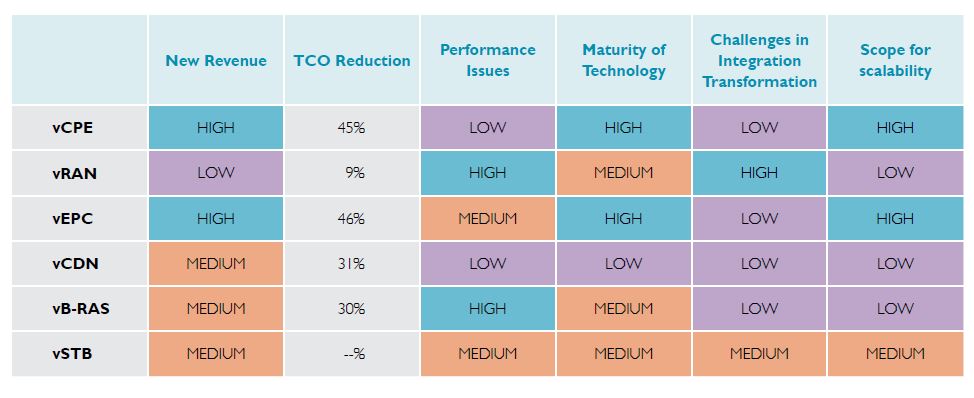 |  | New Revenue | TCO Reduction | Performance Issues | Maturity of Technology | Challenges in Integration Transformation | Scope for scalability |
|---|---|---|---|---|---|---|
| vCPE | HIGH | 45% | LOW | HIGH | LOW | HIGH |
| vRAN | LOW | 9% | HIGH | MEDIUM | HIGH | LOW |
| vEPC | HIGH | 46% | MEDIUM | HIGH | LOW | HIGH |
| vCDN | MEDIUM | 31% | LOW | LOW | LOW | LOW |
| vB-RAS | MEDIUM | 30% | HIGH | MEDIUM | LOW | LOW |
| vSTB | MEDIUM | --% | MEDIUM | MEDIUM | MEDIUM | MEDIUM |